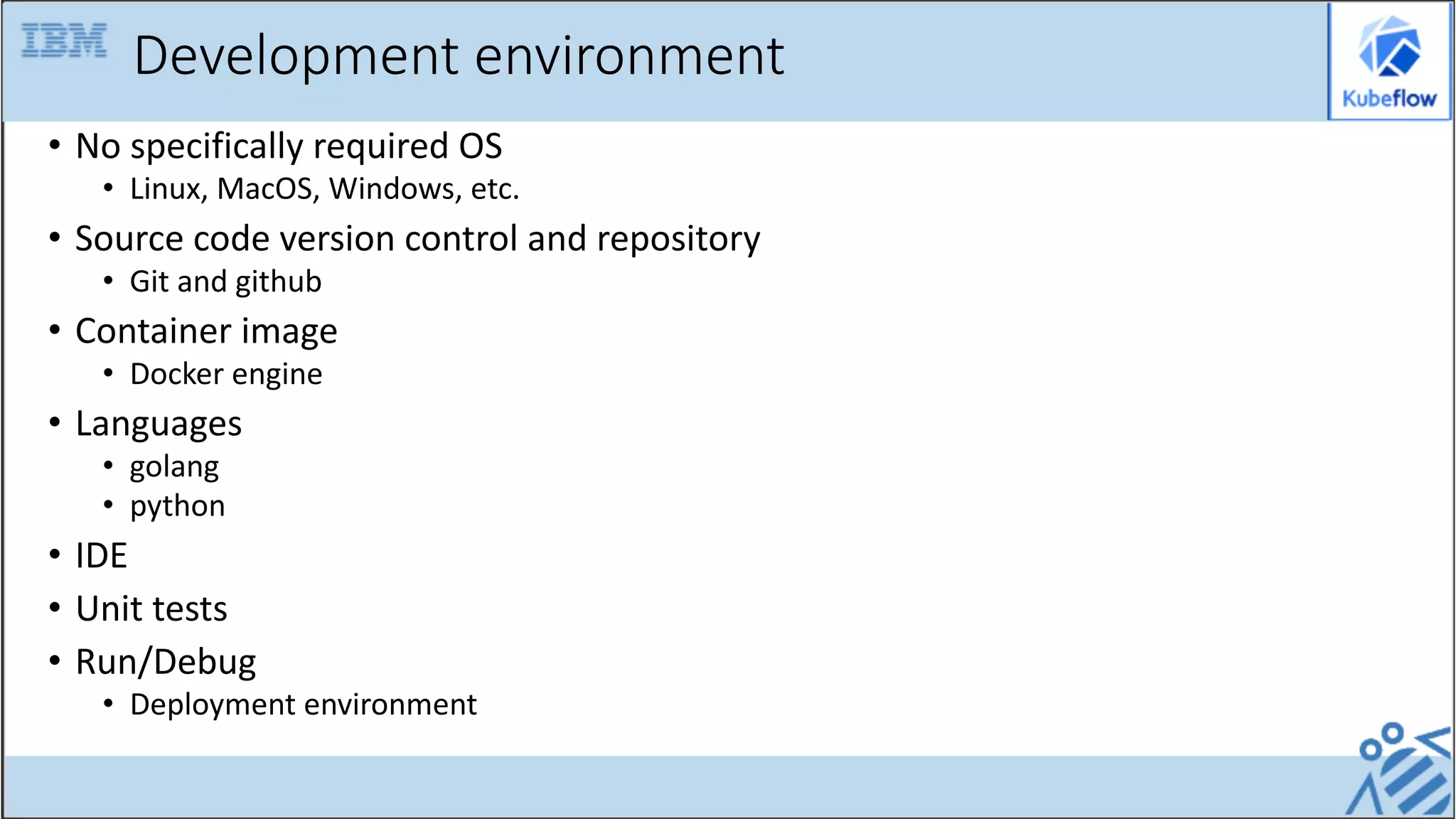 IBM Development environment

Kubeflow

• No specifically required OS
  • Linux, MacOS, Windows, etc.
• Source code version control and repository
  • Git and github
• Container image
  • Docker engine
• Languages
  • golang
  • python
• IDE
• Unit tests
• Run/Debug
  • Deployment environment